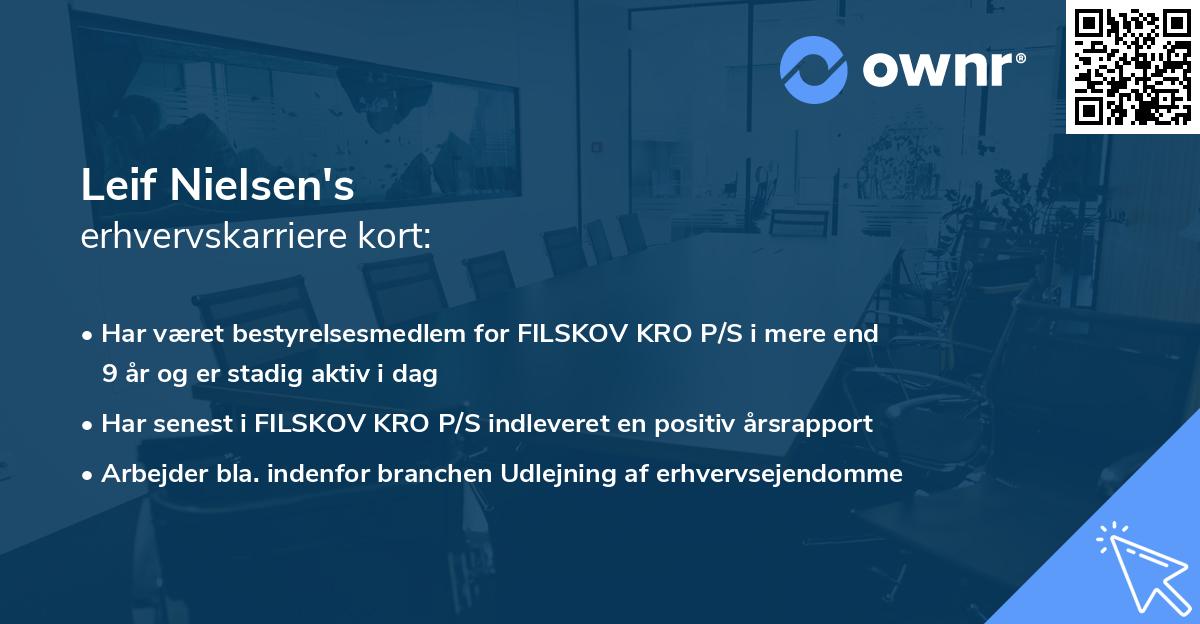 ownr®

Leif Nielsen's
erhvervskarriere kort:

• Har været bestyrelsesmedlem for FILSKOV KRO P/S i mere end 9 år og er stadig aktiv i dag

• Har senest i FILSKOV KRO P/S indleveret en positiv årsrapport

• Arbejder bla. indenfor branchen Udlejning af erhvervsejendomme